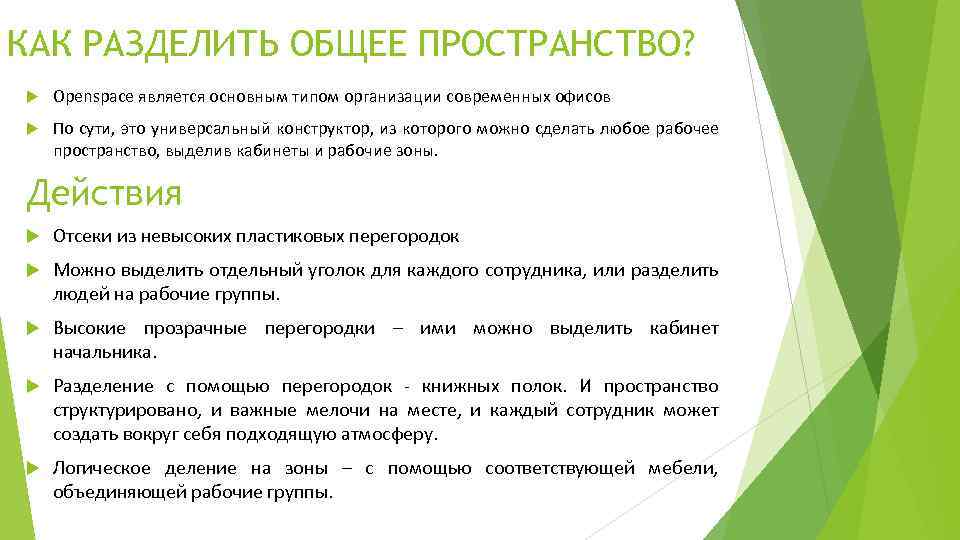 КАК РАЗДЕЛИТЬ ОБЩЕЕ ПРОСТРАНСТВО?

Openspace является основным типом организации современных офисов

По сути, это универсальный конструктор, из которого можно сделать любое рабочее пространство, выделив кабинеты и рабочие зоны.

Действия

Отсеки из невысоких пластиковых перегородок

Можно выделить отдельный уголок для каждого сотрудника, или разделить людей на рабочие группы.

Высокие прозрачные перегородки – ими можно выделить кабинет начальника.

Разделение с помощью перегородок - книжных полок. И пространство структурировано, и важные мелочи на месте, и каждый сотрудник может создать вокруг себя подходящую атмосферу.

Логическое деление на зоны – с помощью соответствующей мебели, объединяющей рабочие группы.